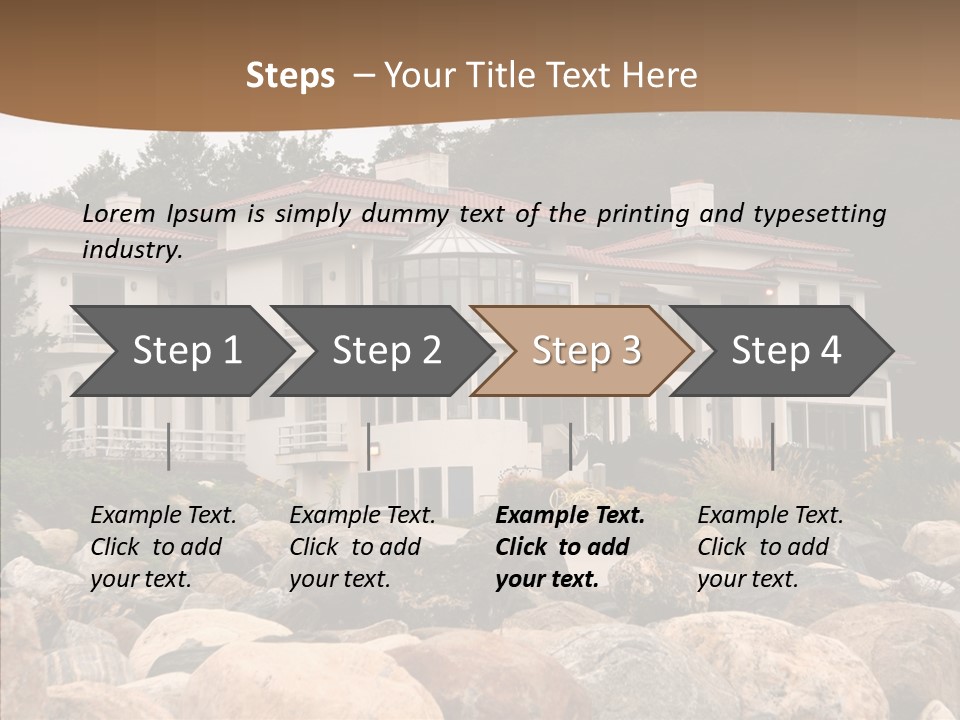 Steps – Your Title Text Here

Lorem Ipsum is simply dummy text of the printing and typesetting industry.

Step 1

Step 2

Step 3

Step 4

Example Text. Click to add your text.

Example Text. Click to add your text.

Example Text. Click to add your text.

Example Text. Click to add your text.